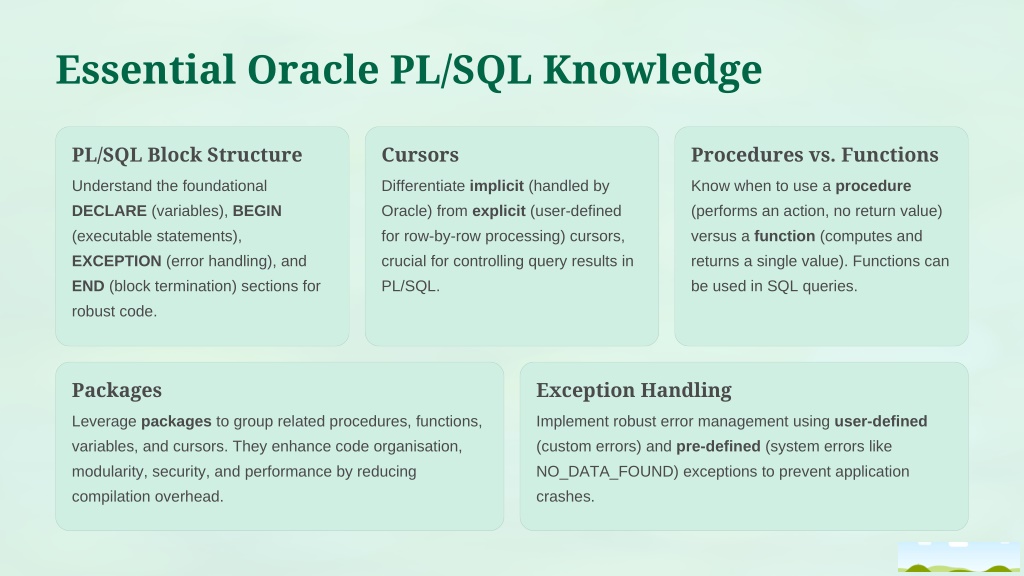 Essential Oracle PL/SQL Knowledge

PL/SQL Block Structure

Understand the foundational DECLARE (variables), BEGIN (executable statements), EXCEPTION (error handling), and END (block termination) sections for robust code.

Cursors

Differentiate implicit (handled by Oracle) from explicit (user-defined for row-by-row processing) cursors, crucial for controlling query results in PL/SQL.

Procedures vs. Functions

Know when to use a procedure (performs an action, no return value) versus a function (computes and returns a single value). Functions can be used in SQL queries.

Packages

Leverage packages to group related procedures, functions, variables, and cursors. They enhance code organisation, modularity, security, and performance by reducing compilation overhead.

Exception Handling

Implement robust error management using user-defined (custom errors) and pre-defined (system errors like NO_DATA_FOUND) exceptions to prevent application crashes.